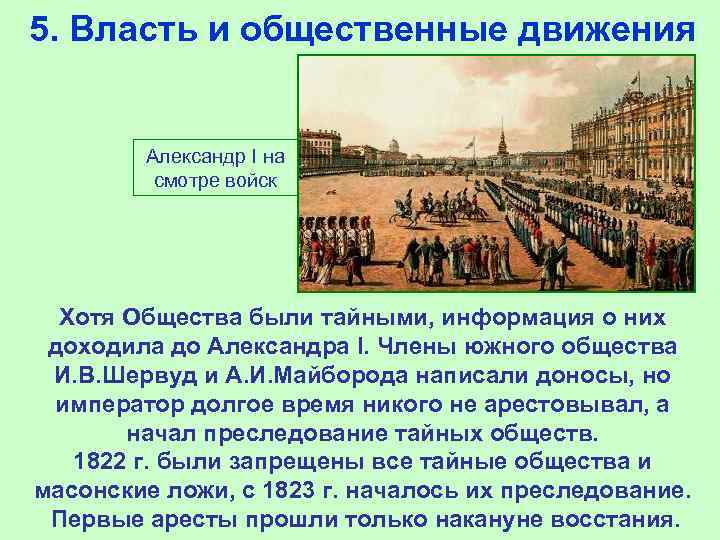 5. Власть и общественные движения

Александр I на смотре войск

Хотя Общества были тайными, информация о них доходила до Александра I. Члены южного общества И.В.Шервуд и А.И.Майборода написали доносы, но император долгое время никого не арестовывал, а начал преследование тайных обществ.
1822 г. были запрещены все тайные общества и масонские ложи, с 1823 г. началось их преследование.
Первые аресты прошли только накануне восстания.